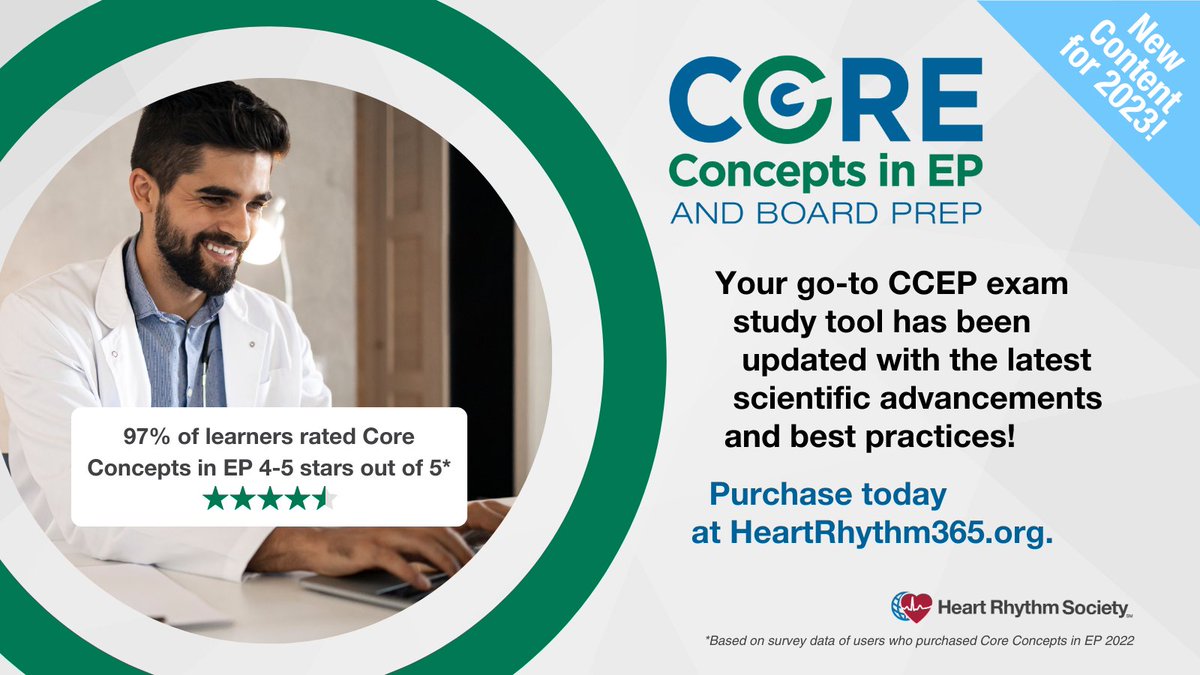 New Content for 2023!

CORE
Concepts in EP
AND BOARD PREP

Your go-to CCEP exam study tool has been updated with the latest scientific advancements and best practices!

Purchase today at HeartRhythm365.org.

97% of learners rated Core Concepts in EP 4-5 stars out of 5*

Heart Rhythm Society

*Based on survey data of users who purchased Core Concepts in EP 2022